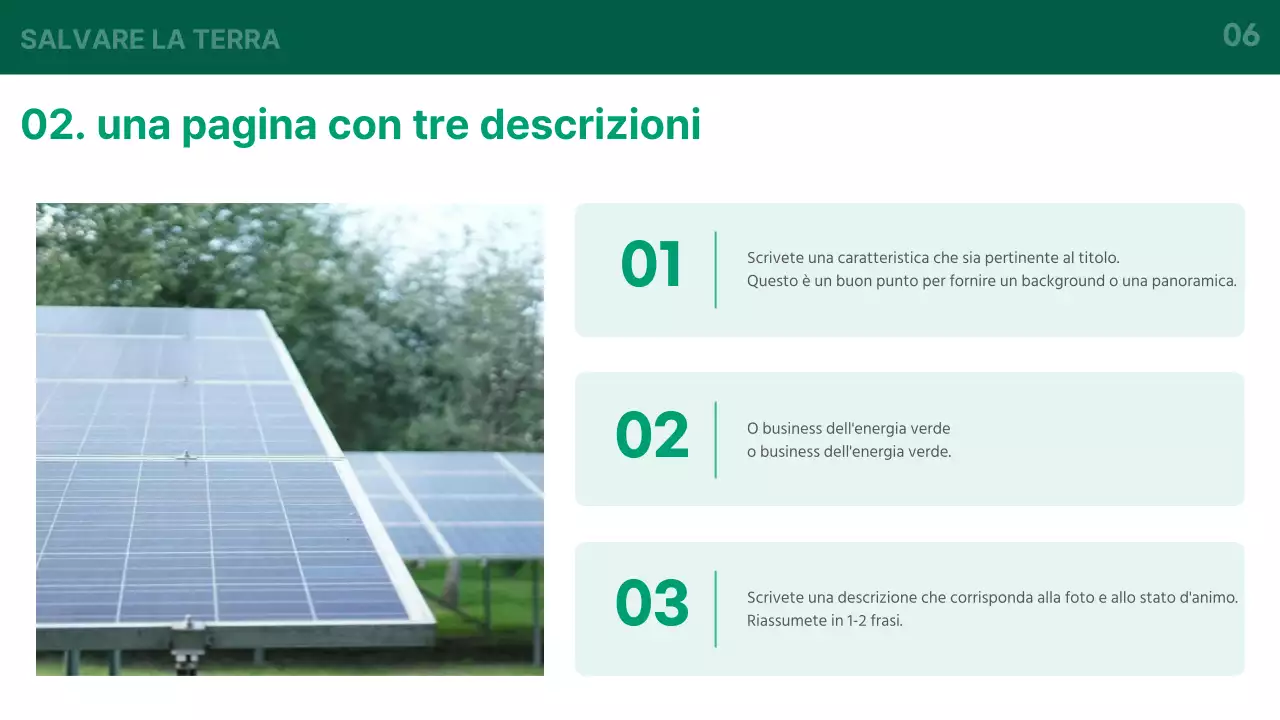 SALVARE LA TERRA

06

02. una pagina con tre descrizioni

01

Scrivete una caratteristica che sia pertinente al titolo.
Questo è un buon punto per fornire un background o una panoramica.

02

O business dell'energia verde
o business dell'energia verde.

03

Scrivete una descrizione che corrisponda alla foto e allo stato d'animo.
Riassumete in 1-2 frasi.